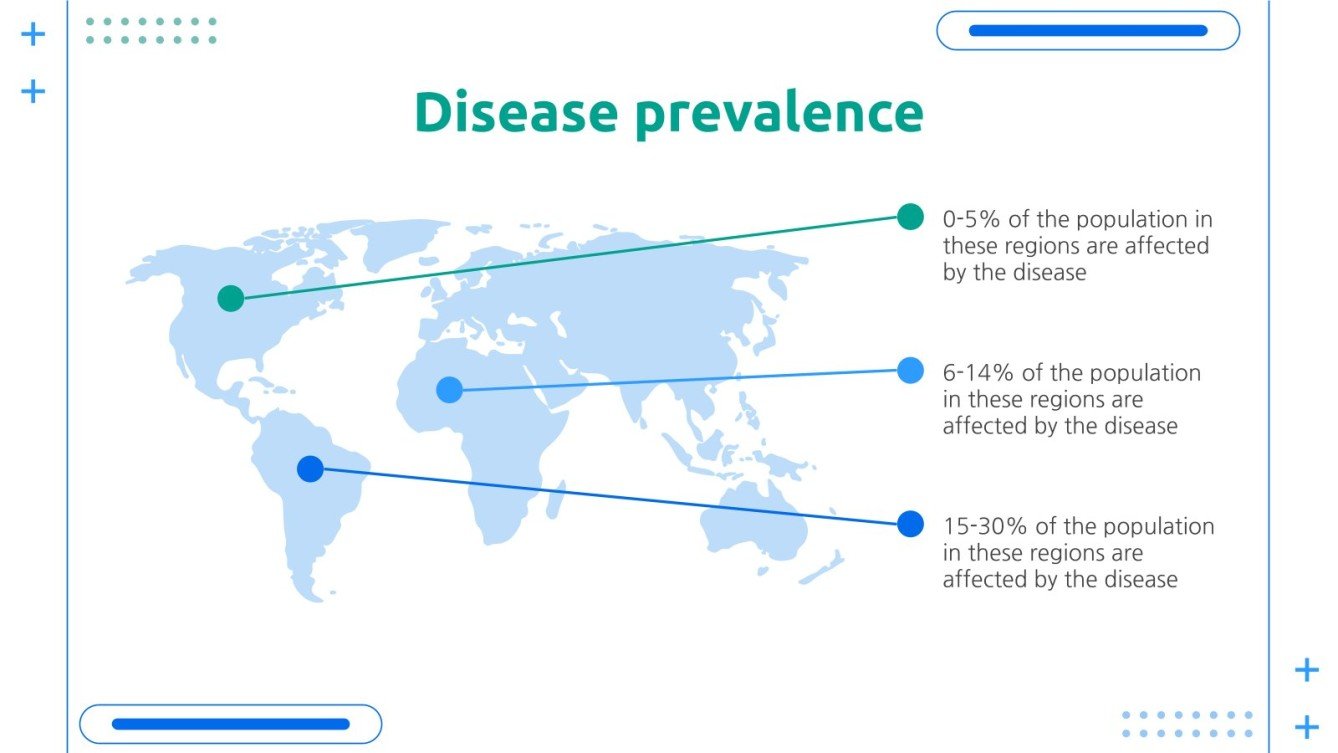 Disease prevalence

0-5% of the population in these regions are affected by the disease

6-14% of the population in these regions are affected by the disease

15-30% of the population in these regions are affected by the disease